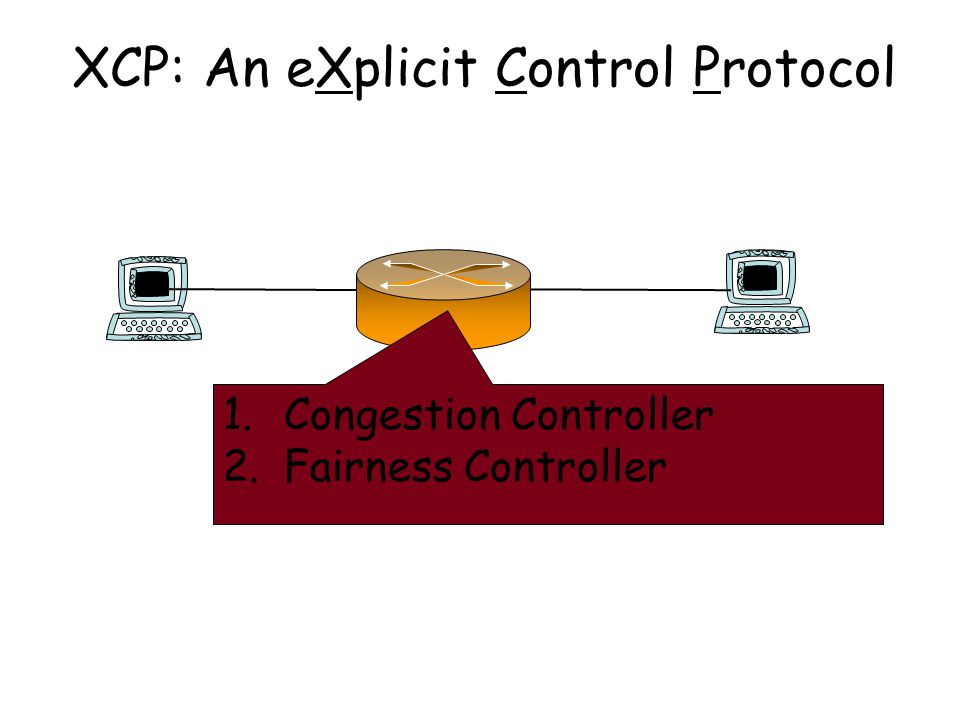 XCP: An eXplicit Control Protocol

1. Congestion Controller
2. Fairness Controller